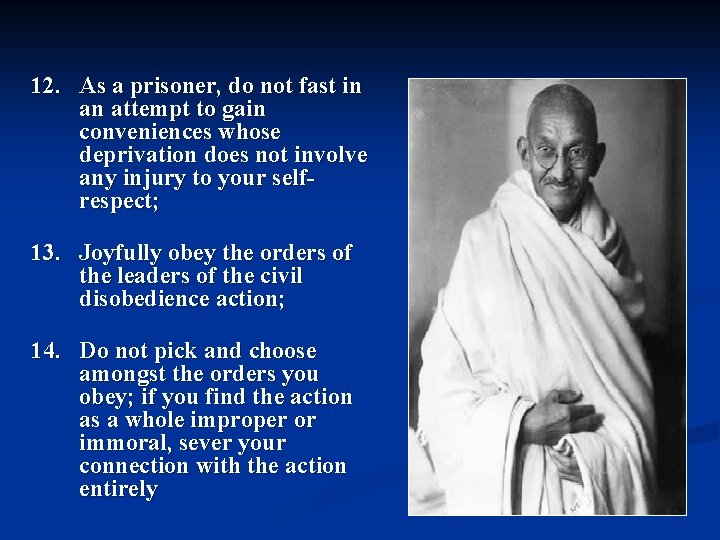 12. As a prisoner, do not fast in an attempt to gain conveniences whose deprivation does not involve any injury to your self-respect;

13. Joyfully obey the orders of the leaders of the civil disobedience action;

14. Do not pick and choose amongst the orders you obey; if you find the action as a whole improper or immoral, sever your connection with the action entirely